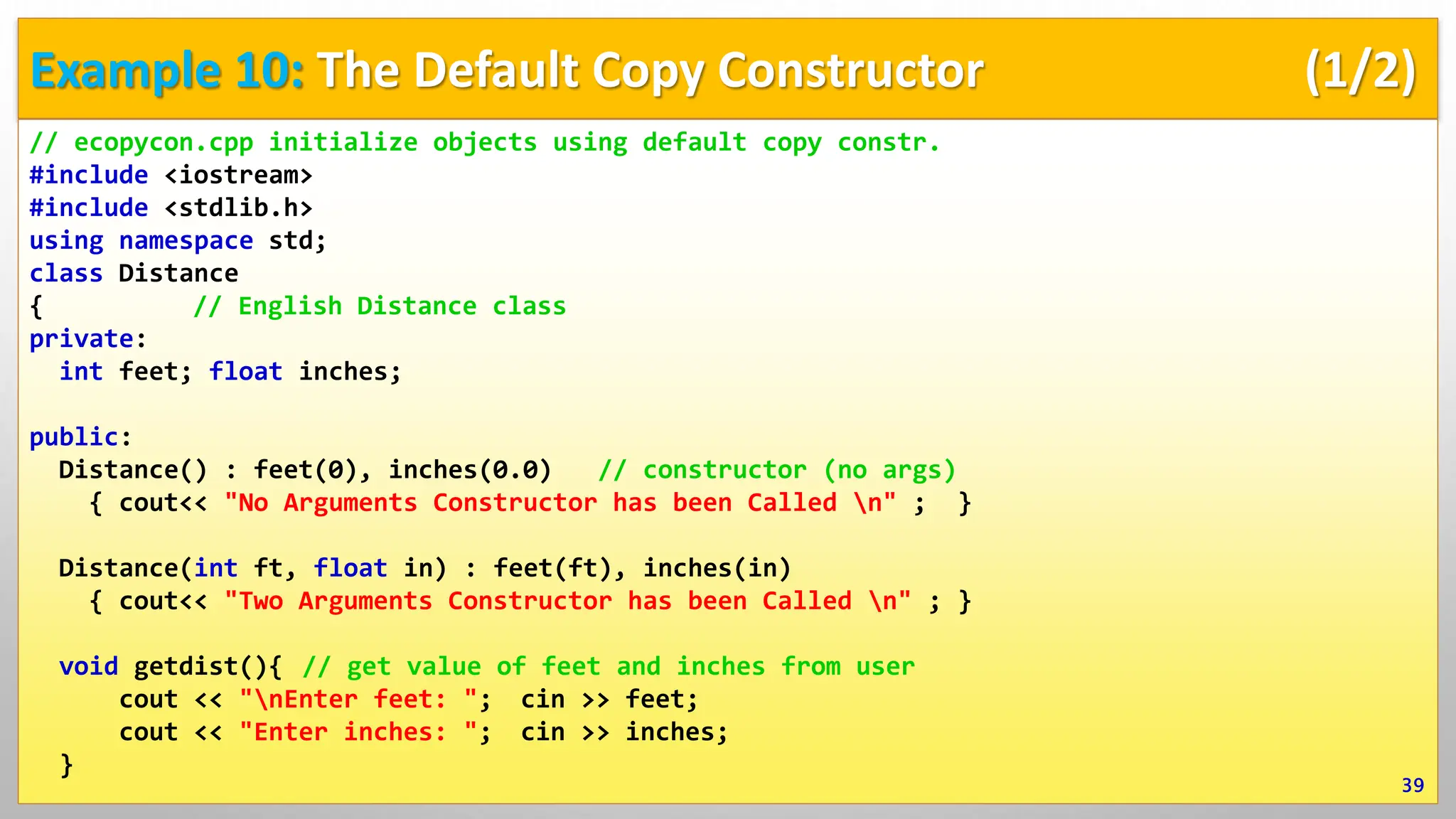 Example 10: The Default Copy Constructor (1/2)

// ecopycon.cpp initialize objects using default copy constr.
#include <iostream>
#include <stdlib.h>
using namespace std;
class Distance
{          // English Distance class
private:
  int feet; float inches;

public:
  Distance() : feet(0), inches(0.0)   // constructor (no args)
    { cout<< "No Arguments Constructor has been Called \n" ;  }

  Distance(int ft, float in) : feet(ft), inches(in)
    { cout<< "Two Arguments Constructor has been Called \n" ; }

  void getdist(){ // get value of feet and inches from user
      cout << "\nEnter feet: ";  cin >> feet;
      cout << "Enter inches: ";  cin >> inches;
  }

39